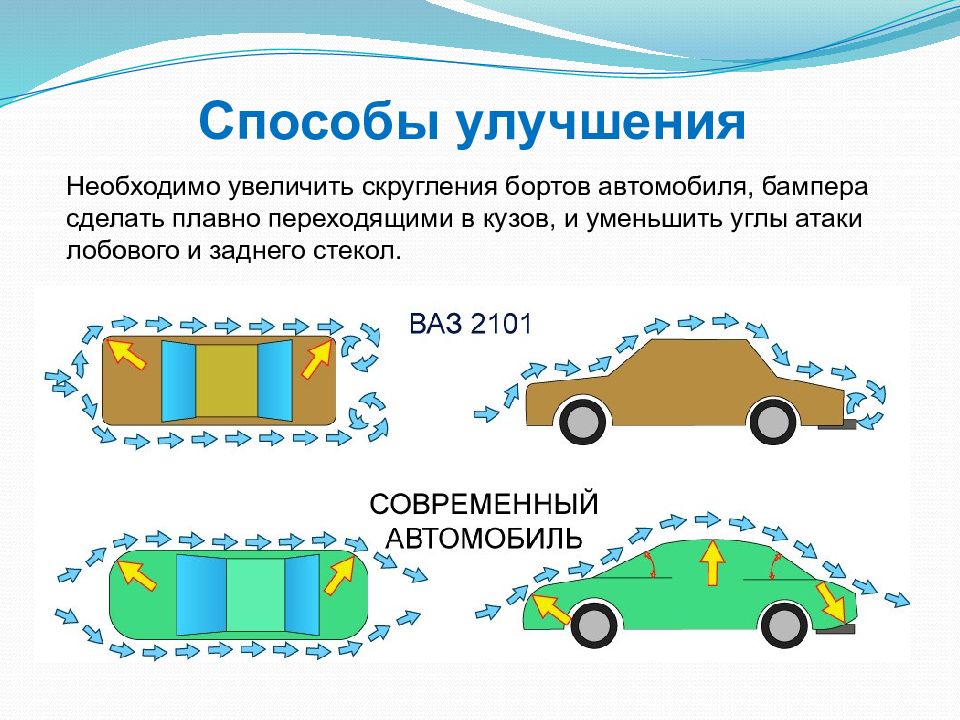 Способы улучшения

Необходимо увеличить скругления бортов автомобиля, бампера сделать плавно переходящими в кузов, и уменьшить углы атаки лобового и заднего стекол.

ВАЗ 2101

СОВРЕМЕННЫЙ АВТОМОБИЛЬ